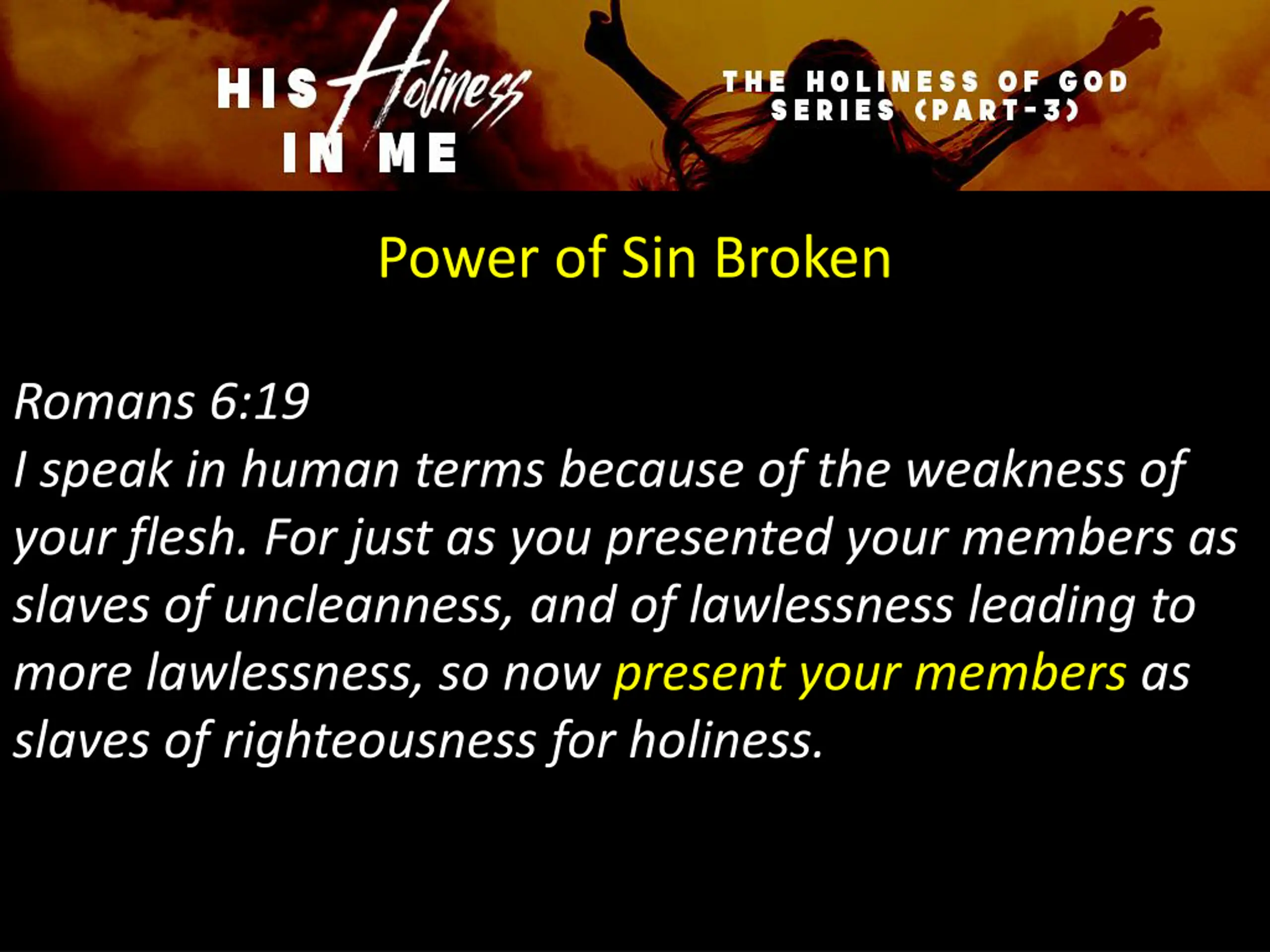 HIS Holiness IN ME

THE HOLINESS OF GOD SERIES (PART-3)

Power of Sin Broken

Romans 6:19
I speak in human terms because of the weakness of your flesh. For just as you presented your members as slaves of uncleanness, and of lawlessness leading to more lawlessness, so now present your members as slaves of righteousness for holiness.